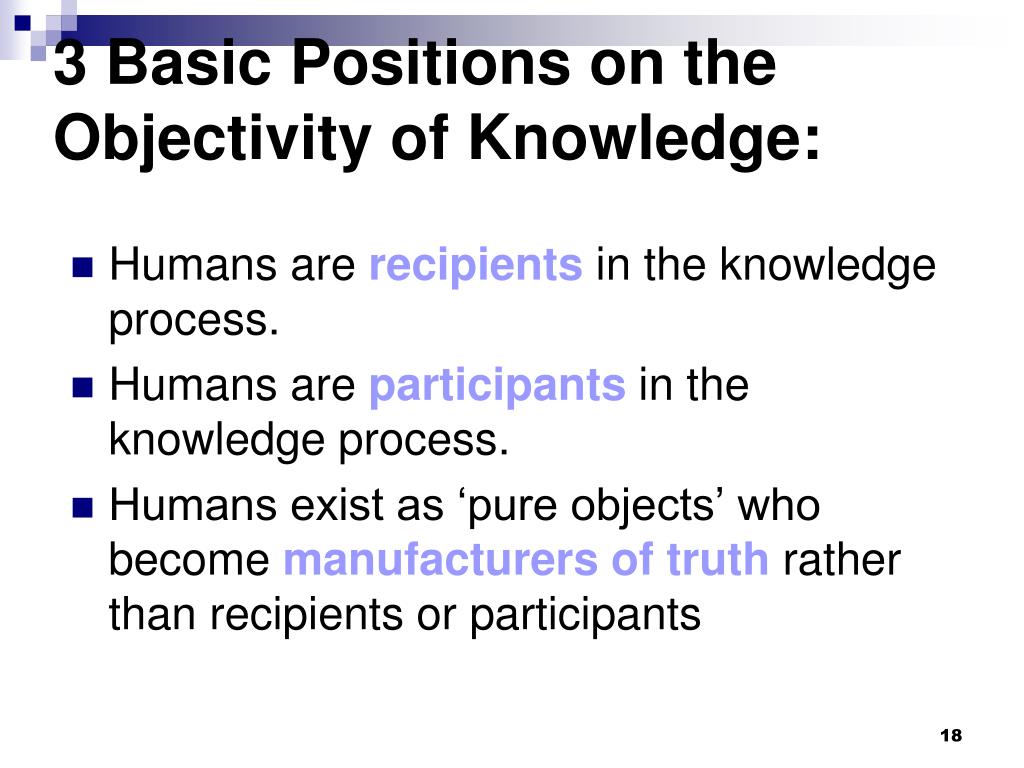 3 Basic Positions on the Objectivity of Knowledge:

- Humans are recipients in the knowledge process.
- Humans are participants in the knowledge process.
- Humans exist as ‘pure objects’ who become manufacturers of truth rather than recipients or participants

18